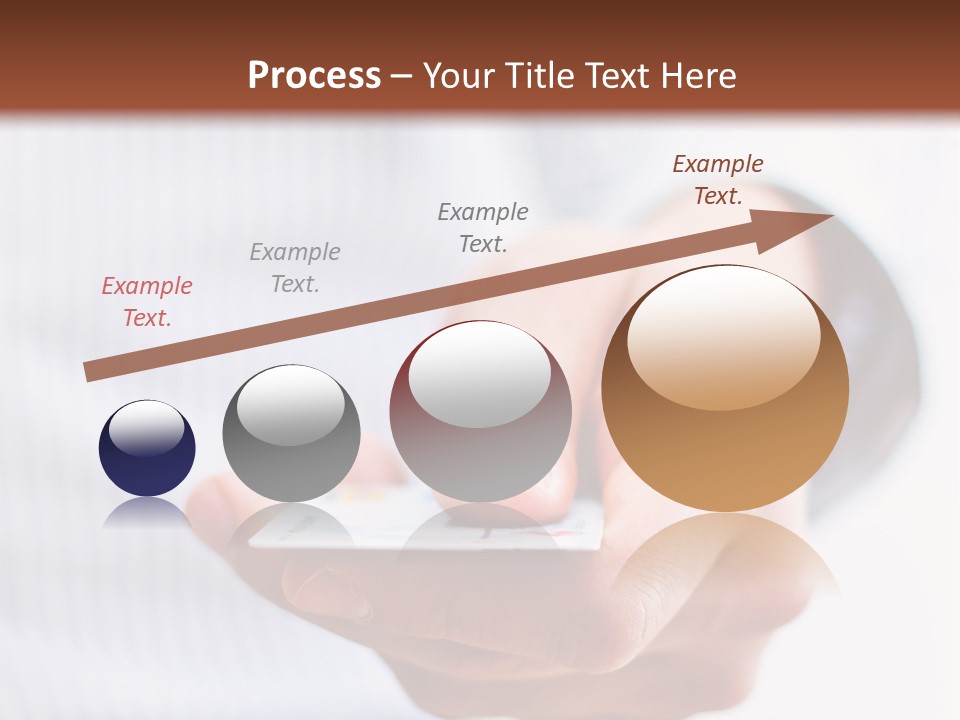 Process – Your Title Text Here

Example Text.

Example Text.

Example Text.

Example Text.